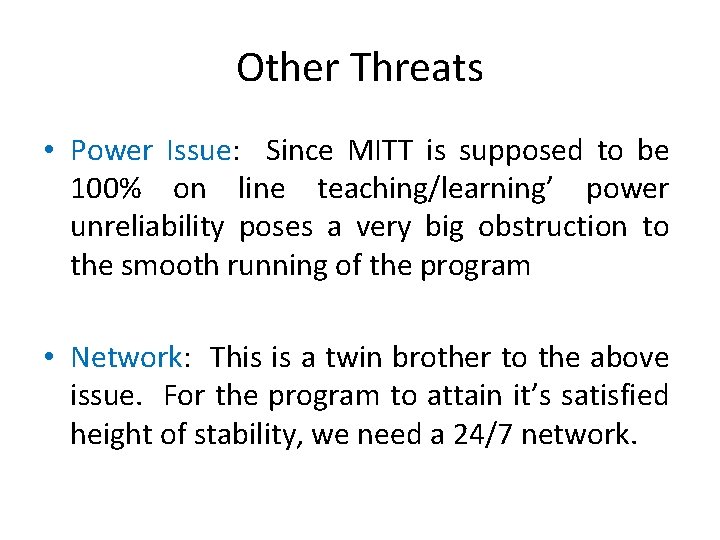 Other Threats

• Power Issue: Since MITT is supposed to be 100% on line teaching/learning’ power unreliability poses a very big obstruction to the smooth running of the program

• Network: This is a twin brother to the above issue. For the program to attain it’s satisfied height of stability, we need a 24/7 network.